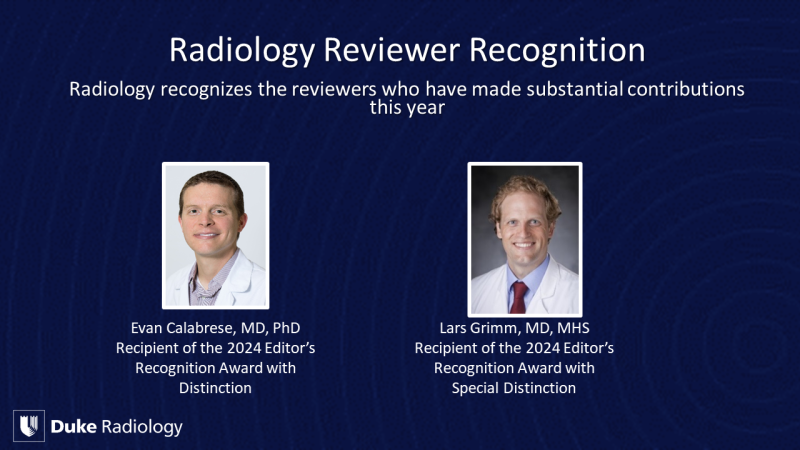 Radiology Reviewer Recognition

Radiology recognizes the reviewers who have made substantial contributions this year

Evan Calabrese, MD, PhD
Recipient of the 2024 Editor's Recognition Award with Distinction

Lars Grimm, MD, MHS
Recipient of the 2024 Editor's Recognition Award with Special Distinction

Duke Radiology